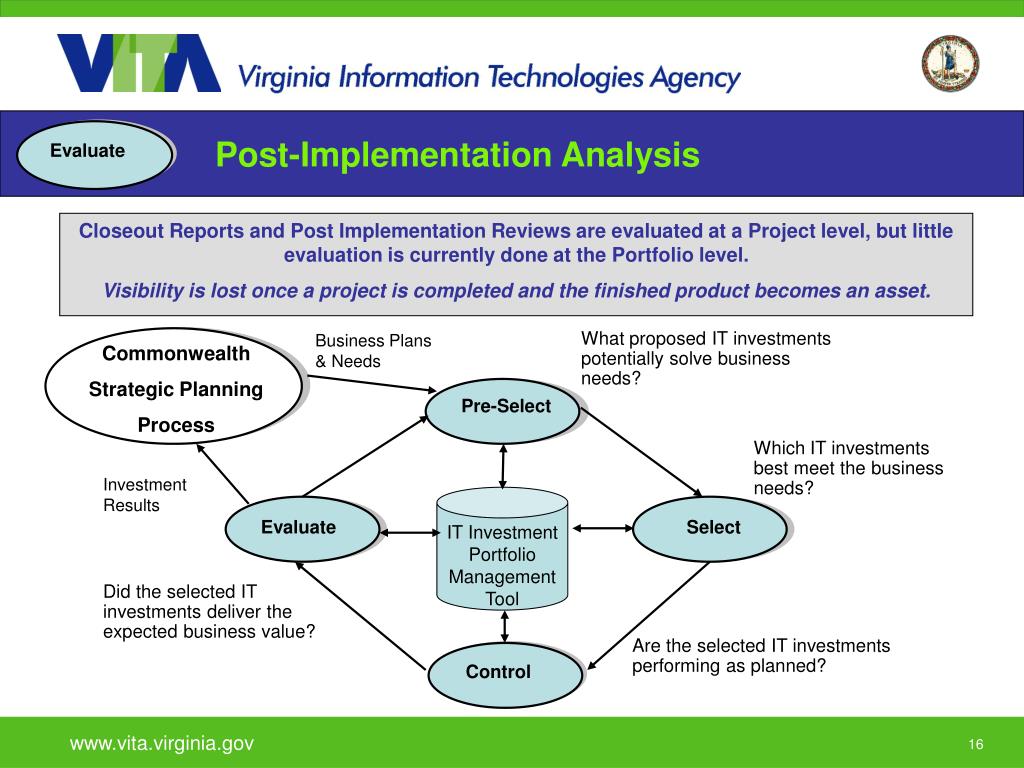 VITA Virginia Information Technologies Agency

Evaluate

Post-Implementation Analysis

Closeout Reports and Post Implementation Reviews are evaluated at a Project level, but little evaluation is currently done at the Portfolio level.

Visibility is lost once a project is completed and the finished product becomes an asset.

Commonwealth Strategic Planning Process

Business Plans & Needs

What proposed IT investments potentially solve business needs?

Pre-Select

Which IT investments best meet the business needs?

Investment Results

Evaluate

IT Investment Portfolio Management Tool

Select

Did the selected IT investments deliver the expected business value?

Are the selected IT investments performing as planned?

Control

www.vita.virginia.gov

16